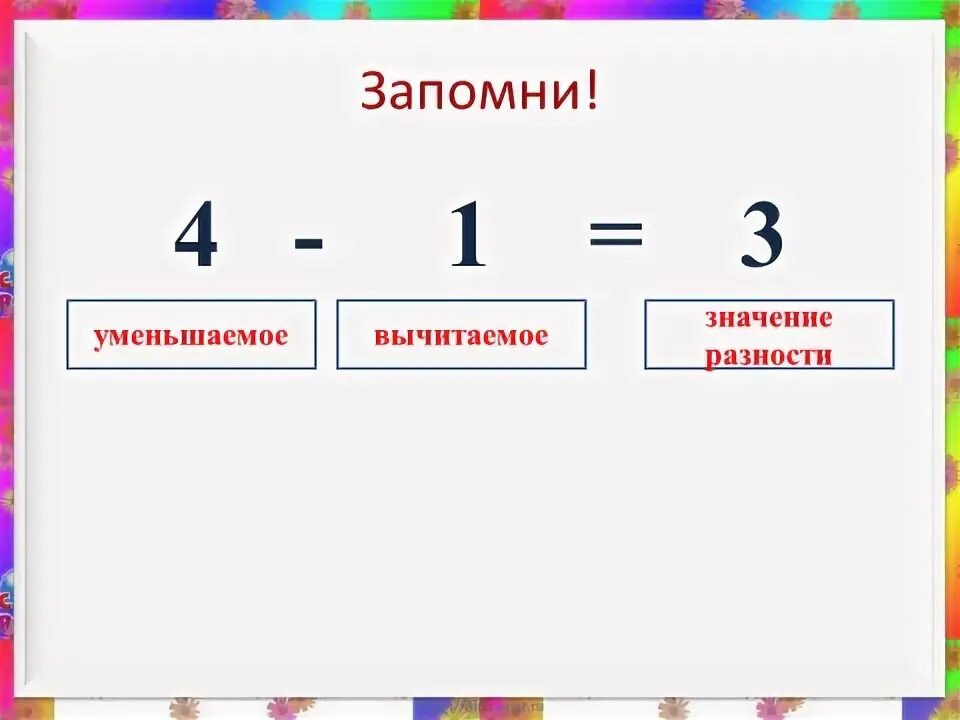 Запомни!

$4 - 1 = 3$

уменьшаемое

вычитаемое

значение разности